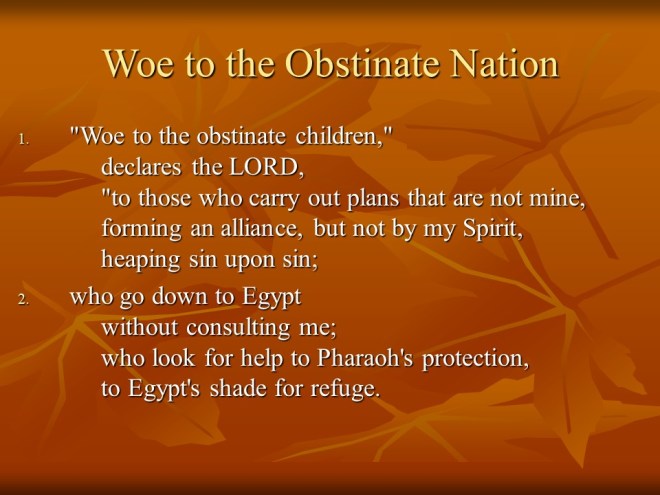 Woe to the Obstinate Nation

1. "Woe to the obstinate children,"
declares the LORD,
"to those who carry out plans that are not mine,
forming an alliance, but not by my Spirit,
heaping sin upon sin;

2. who go down to Egypt
without consulting me;
who look for help to Pharaoh's protection,
to Egypt's shade for refuge.